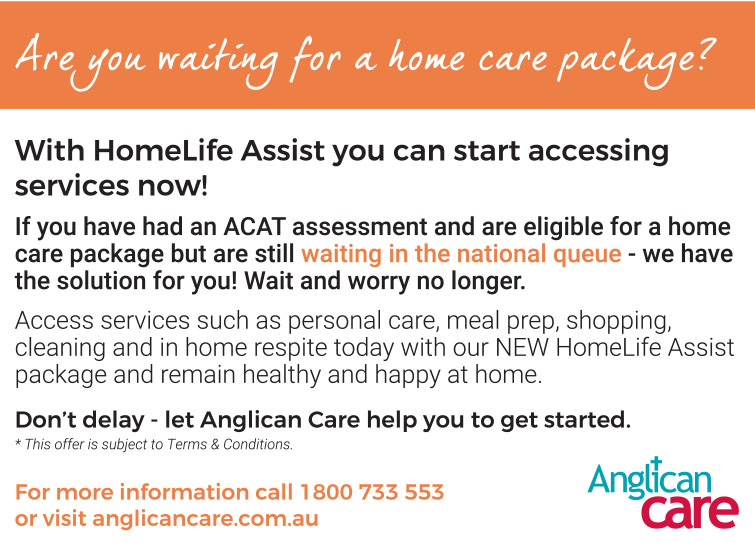 Are you waiting for a home care package?

With HomeLife Assist you can start accessing services now!

If you have had an ACAT assessment and are eligible for a home care package but are still waiting in the national queue - we have the solution for you! Wait and worry no longer.

Access services such as personal care, meal prep, shopping, cleaning and in home respite today with our NEW HomeLife Assist package and remain healthy and happy at home.

Don't delay - let Anglican Care help you to get started.
* This offer is subject to Terms & Conditions.

For more information call 1800 733 553
or visit anglicancare.com.au

Anglican care